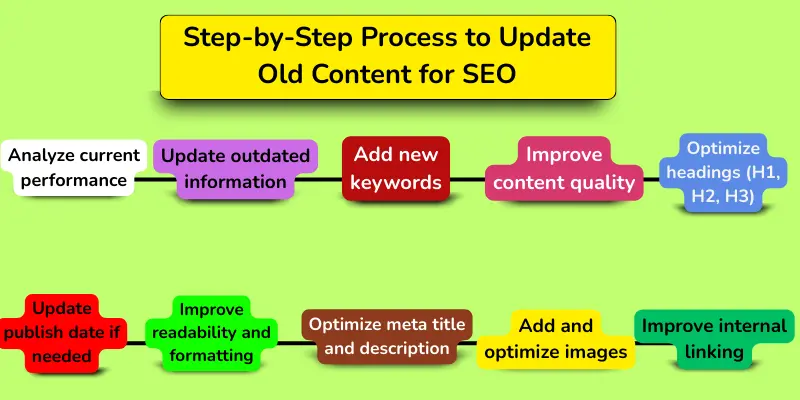 Step-by-Step Process to Update Old Content for SEO

Analyze current performance

Update outdated information

Add new keywords

Improve content quality

Optimize headings (H1, H2, H3)

Update publish date if needed

Improve readability and formatting

Optimize meta title and description

Add and optimize images

Improve internal linking